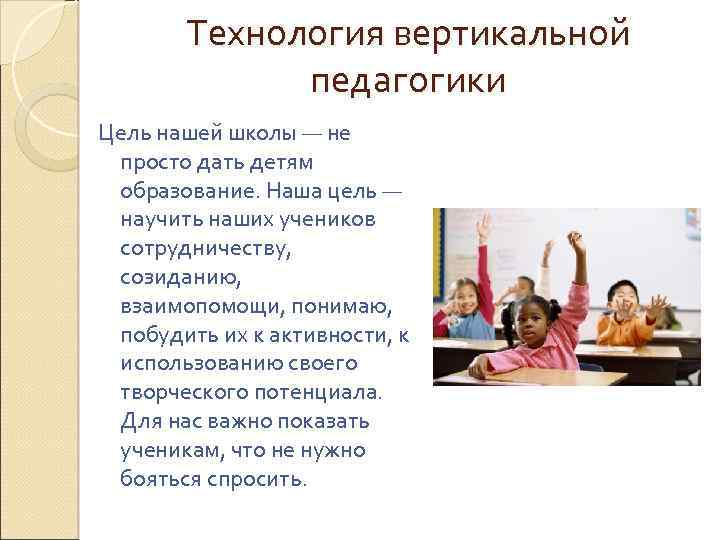 Технология вертикальной педагогики

Цель нашей школы — не просто дать детям образование. Наша цель — научить наших учеников сотрудничеству, созиданию, взаимопомощи, понимаю, побудить их к активности, к использованию своего творческого потенциала. Для нас важно показать ученикам, что не нужно бояться спросить.